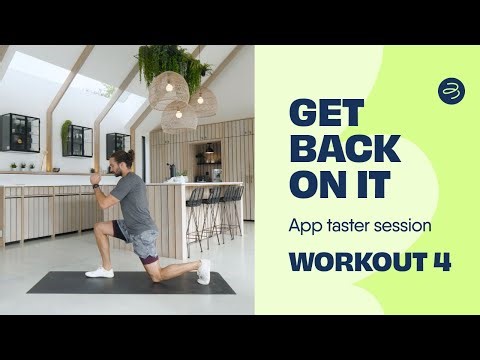 GET BACK ON IT

App taster session

WORKOUT 4